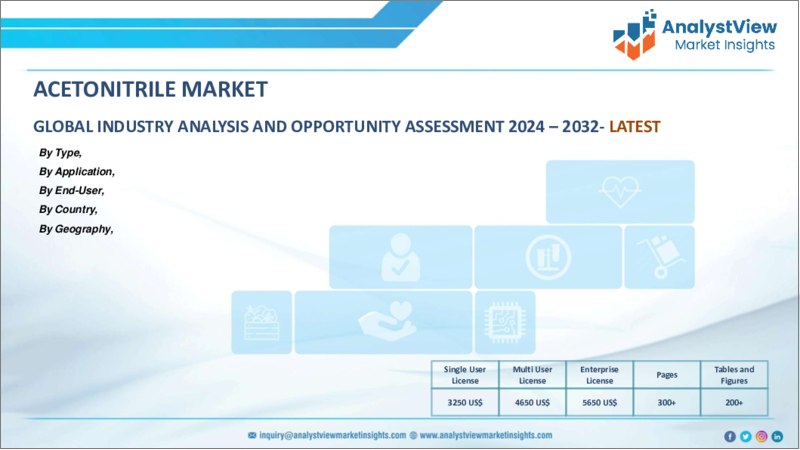 AnalystView
Market Insights

ACETONITRILE MARKET

GLOBAL INDUSTRY ANALYSIS AND OPPORTUNITY ASSESSMENT 2024 – 2032- LATEST

By Type,
By Application,
By End-User,
By Country,
By Geography,

| Single User License | Multi User License | Enterprise License | Pages | Tables and Figures |
|---|---|---|---|---|
| 3250 US$ | 4650 US$ | 5650 US$ | 300+ | 200+ |

inquiry@analystviewmarketinsights.com www.analystviewmarketinsights.com